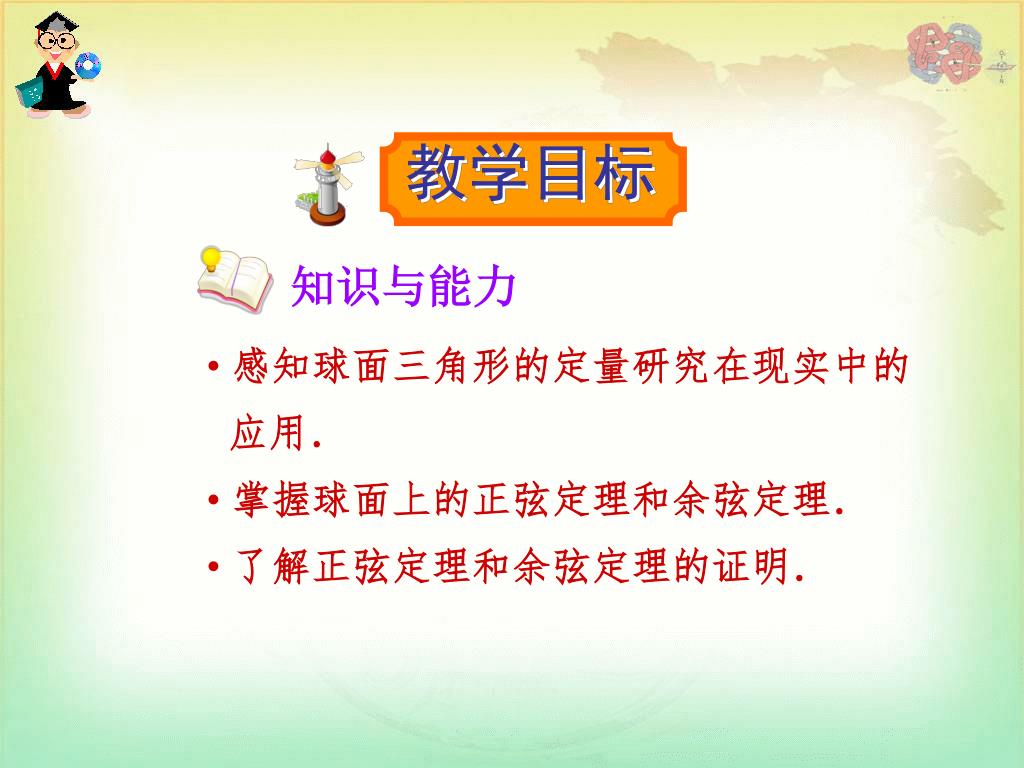 教学目标

知识与能力

• 感知球面三角形的定量研究在现实中的应用.

• 掌握球面上的正弦定理和余弦定理.

• 了解正弦定理和余弦定理的证明.